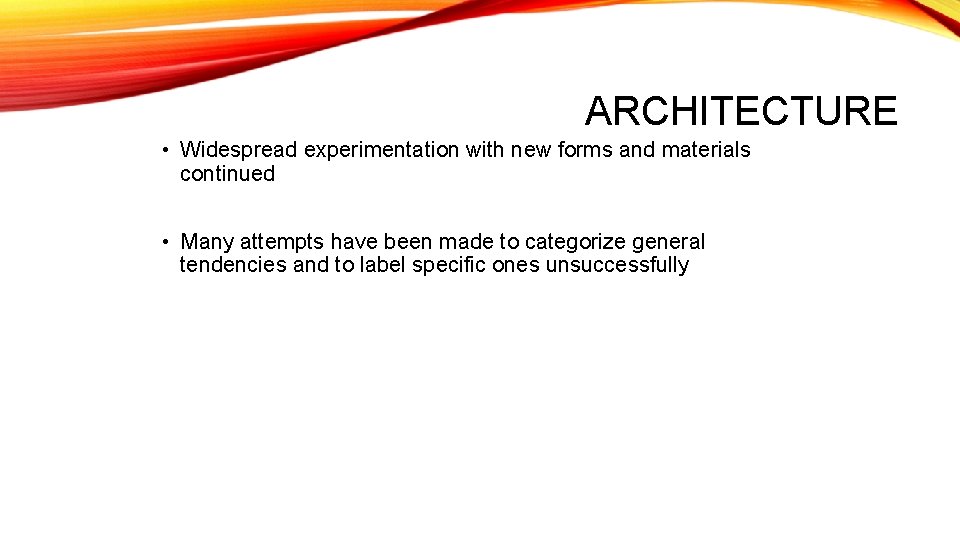 ARCHITECTURE

• Widespread experimentation with new forms and materials continued

• Many attempts have been made to categorize general tendencies and to label specific ones unsuccessfully